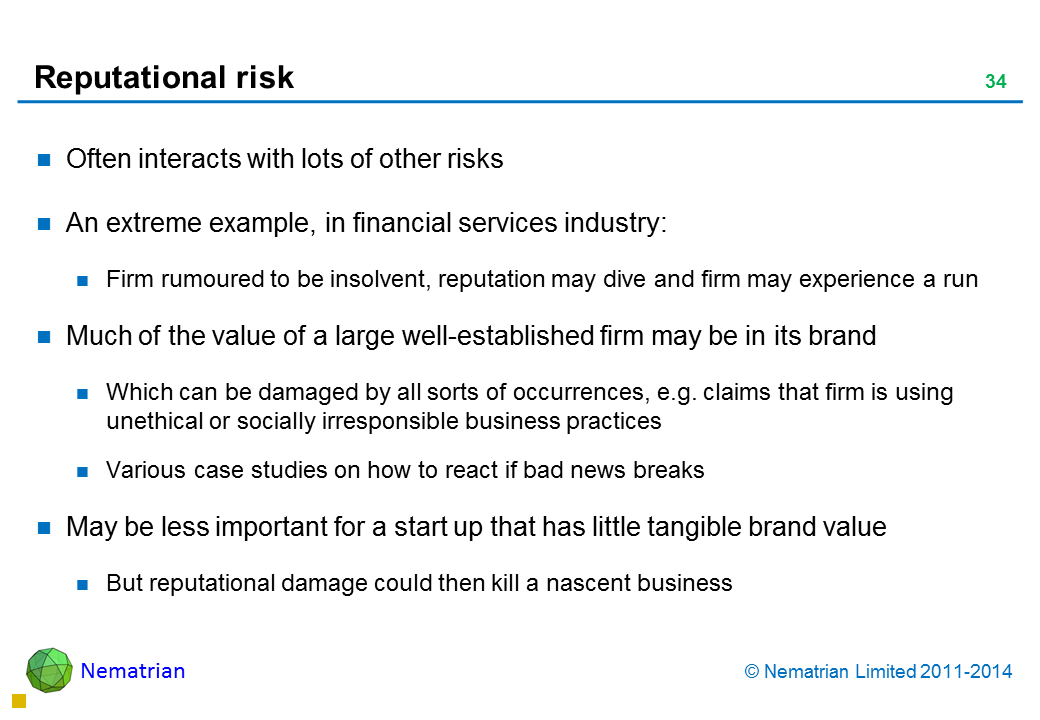 Reputational risk

34

Often interacts with lots of other risks

An extreme example, in financial services industry:

Firm rumoured to be insolvent, reputation may dive and firm may experience a run

Much of the value of a large well-established firm may be in its brand

Which can be damaged by all sorts of occurrences, e.g. claims that firm is using unethical or socially irresponsible business practices

Various case studies on how to react if bad news breaks

May be less important for a start up that has little tangible brand value

But reputational damage could then kill a nascent business

Nematrian

© Nematrian Limited 2011-2014